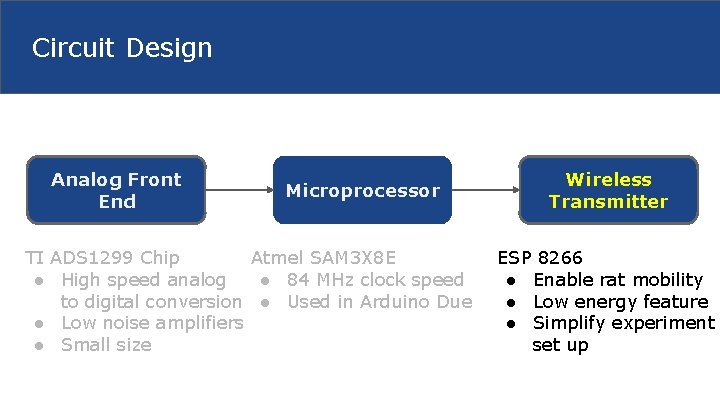 Circuit Design

Analog Front End

Microprocessor

Wireless Transmitter

TI ADS1299 Chip
● High speed analog to digital conversion
● Low noise amplifiers
● Small size

Atmel SAM3X8E
● 84 MHz clock speed
● Used in Arduino Due

ESP 8266
● Enable rat mobility
● Low energy feature
● Simplify experiment set up